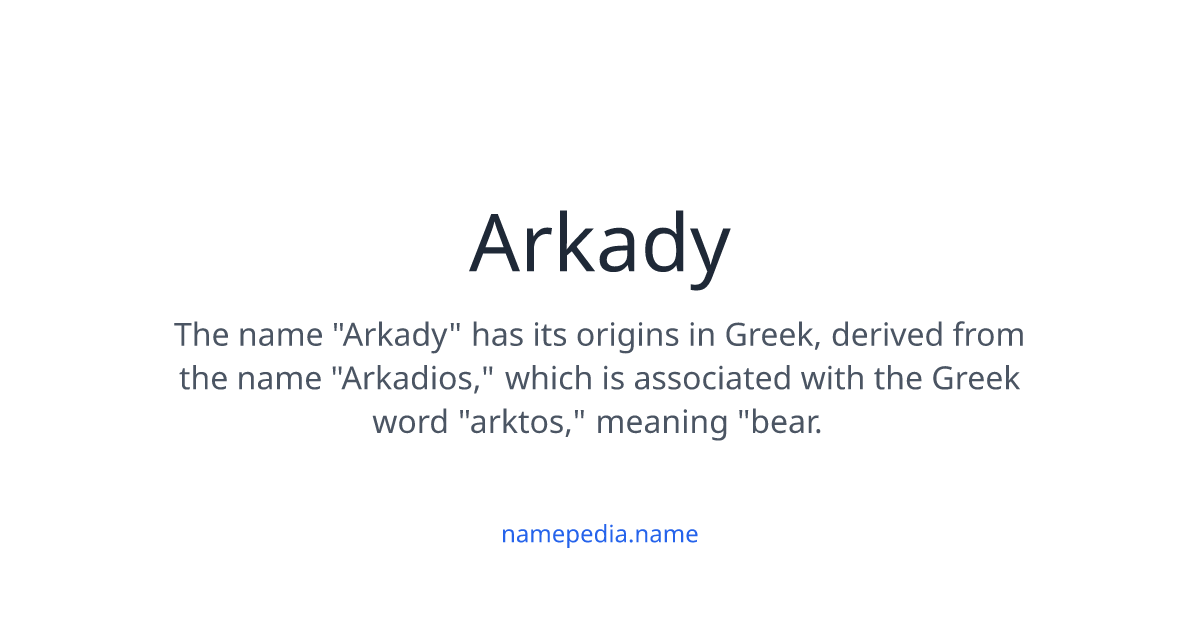 Arkady

The name "Arkady" has its origins in Greek, derived from the name "Arkadios," which is associated with the Greek word "arktos," meaning "bear.

namepedia.name